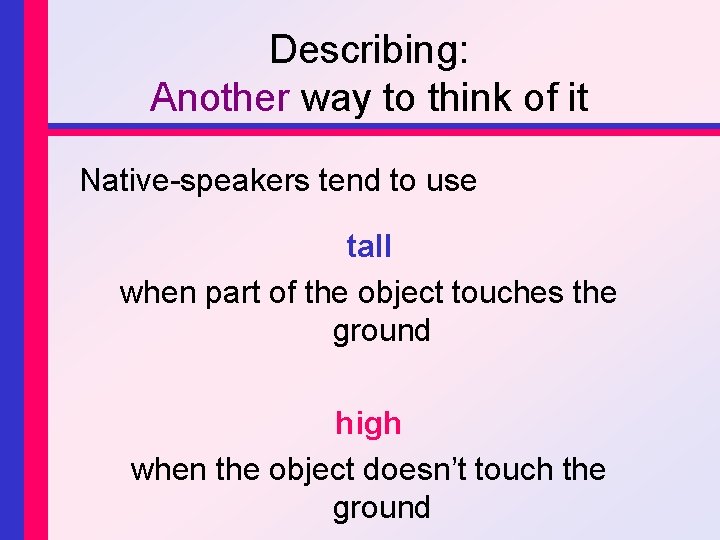 Describing:
Another way to think of it

Native-speakers tend to use

tall

when part of the object touches the ground

high

when the object doesn’t touch the ground